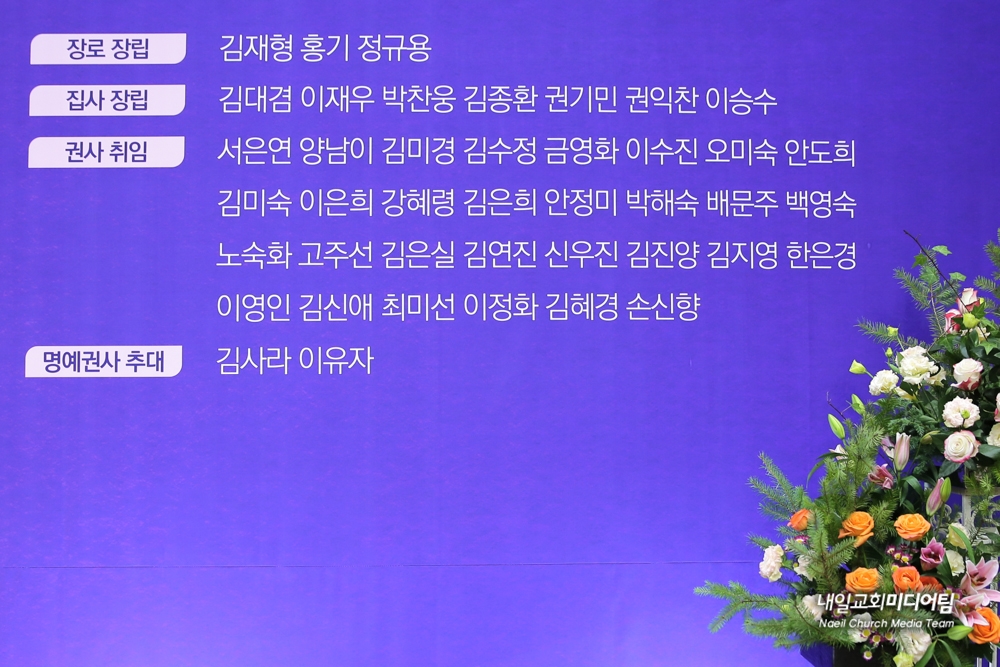 장로 장립 김재형 홍기 정규용

집사 장립 김대겸 이재우 박찬웅 김종환 권기민 권익찬 이승수

권사 취임 서은연 양남이 김미경 김수정 금영화 이수진 오미숙 안도희 김미숙 이은희 강혜령 김은희 안정미 박해숙 배문주 백영숙 노숙화 고주선 김은실 김연진 신우진 김진양 김지영 한은경 이영인 김신애 최미선 이정화 김혜경 손신향

명예권사 추대 김사라 이유자

내일교회미디어팀
Naeil Church Media Team